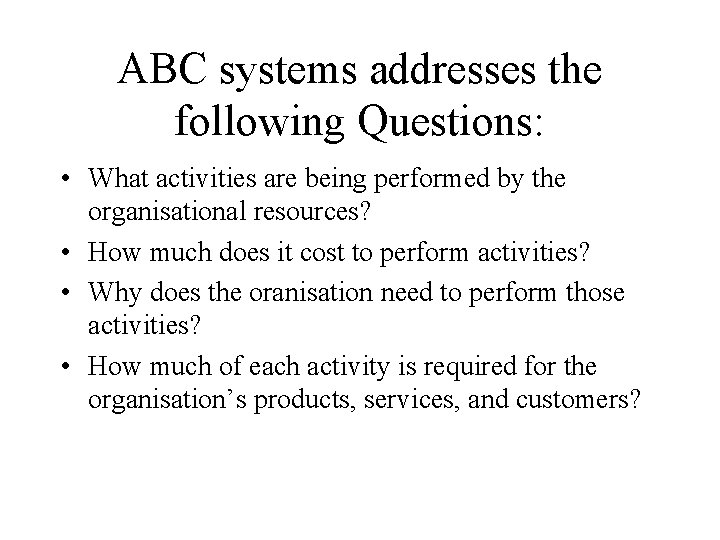 ABC systems addresses the following Questions:

• What activities are being performed by the organisational resources?
• How much does it cost to perform activities?
• Why does the oranisation need to perform those activities?
• How much of each activity is required for the organisation’s products, services, and customers?